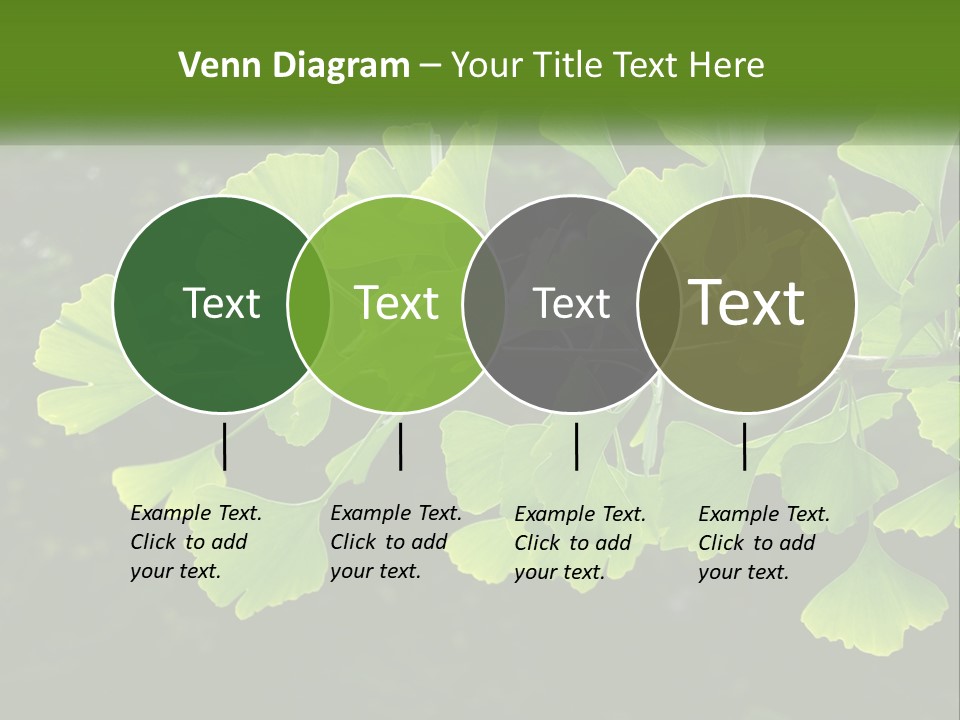 Venn Diagram – Your Title Text Here

Text

Text

Text

Text

Example Text. Click to add your text.

Example Text. Click to add your text.

Example Text. Click to add your text.

Example Text. Click to add your text.